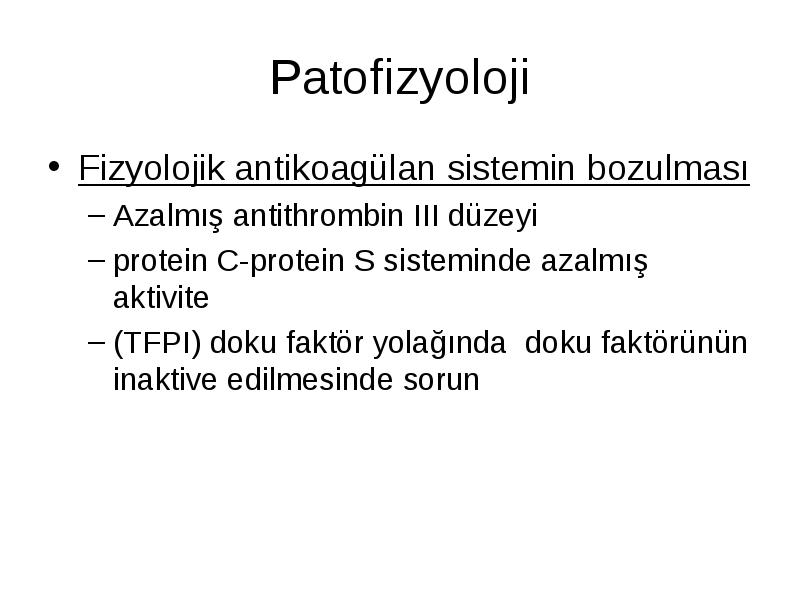 Patofizyoloji

• Fizyolojik antikoagülan sistemin bozulması
– Azalmış antithrombin III düzeyi
– protein C-protein S sisteminde azalmış aktivite
– (TFPI) doku faktör yolağında doku faktörünün inaktive edilmesinde sorun